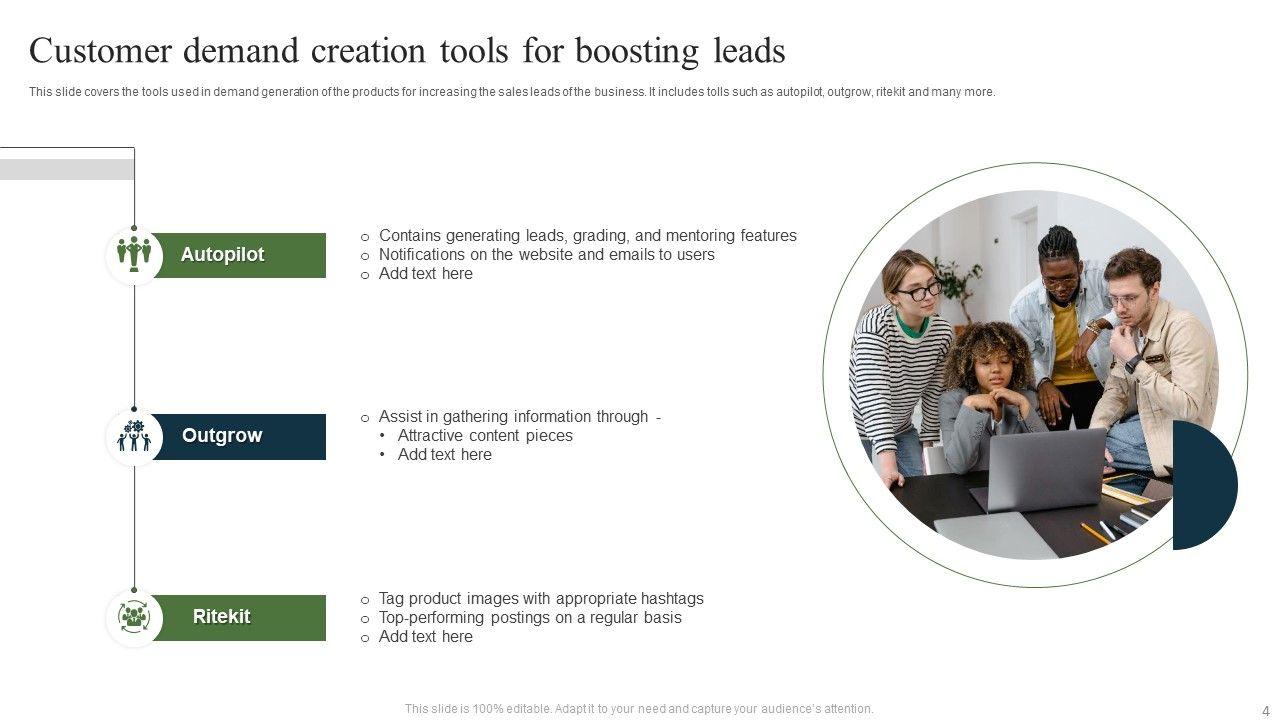 Customer demand creation tools for boosting leads

This slide covers the tools used in demand generation of the products for increasing the sales leads of the business. It includes tolls such as autopilot, outgrow, ritekit and many more.

Autopilot

o Contains generating leads, grading, and mentoring features
o Notifications on the website and emails to users
o Add text here

Outgrow

o Assist in gathering information through -
• Attractive content pieces
• Add text here

Ritekit

o Tag product images with appropriate hashtags
o Top-performing postings on a regular basis
o Add text here

This slide is 100% editable. Adapt it to your need and capture your audience's attention.

4